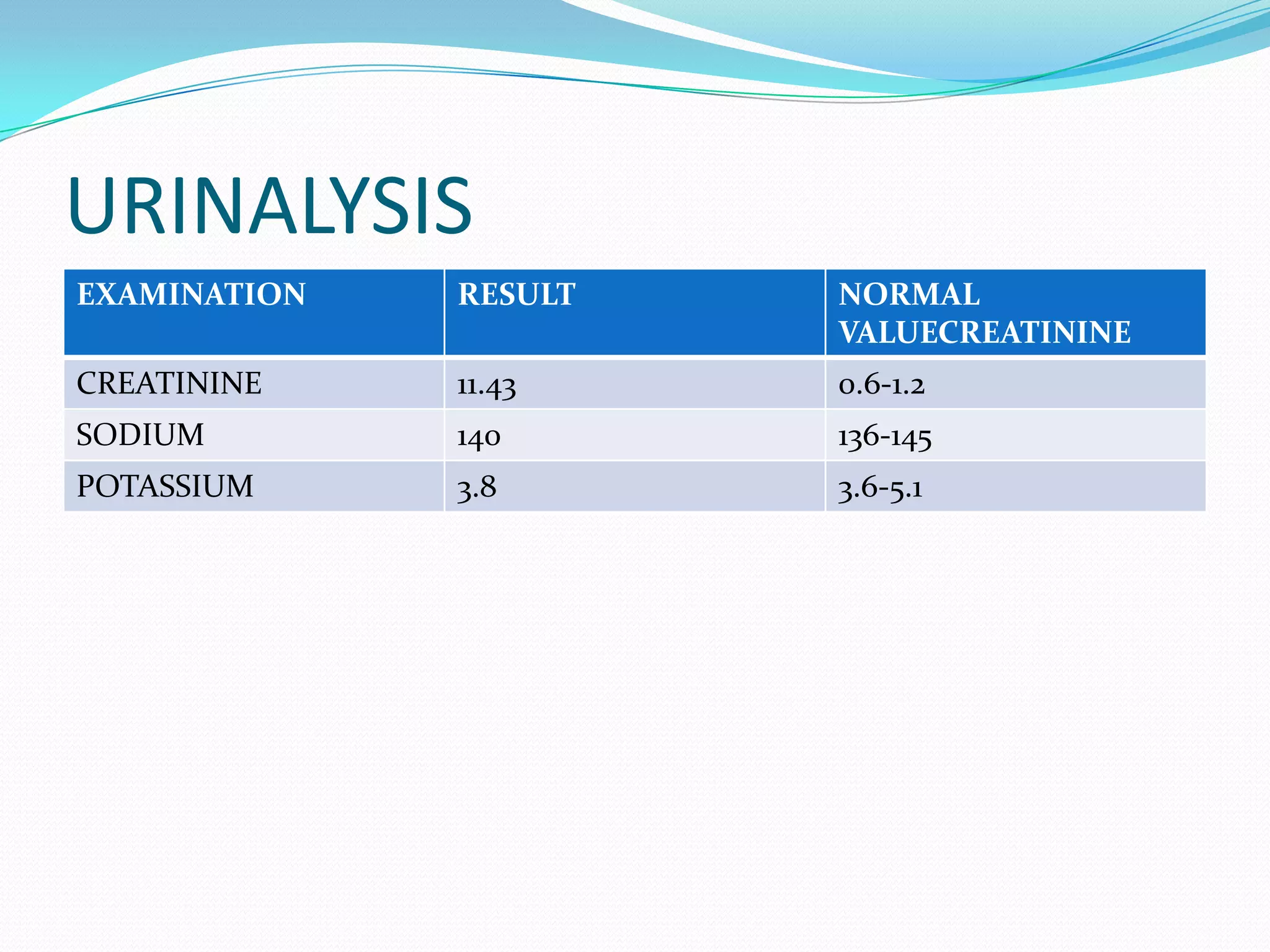 URINALYSIS

| EXAMINATION | RESULT | NORMAL VALUECREATININE |
|---|---|---|
| CREATININE | 11.43 | 0.6-1.2 |
| SODIUM | 140 | 136-145 |
| POTASSIUM | 3.8 | 3.6-5.1 |